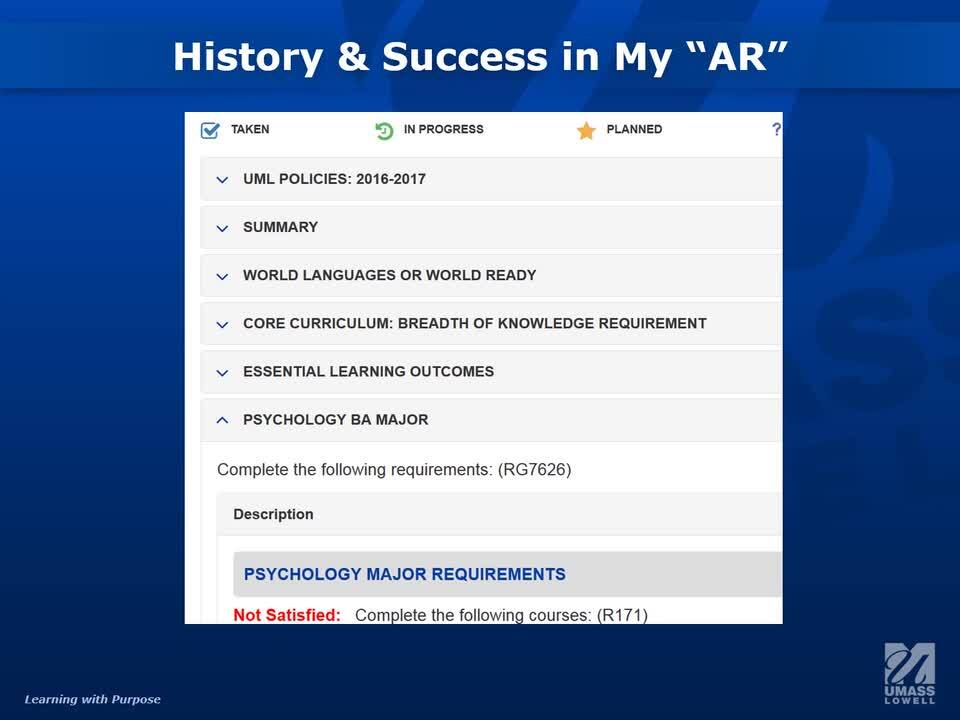 History & Success in My “AR”

TAKEN IN PROGRESS PLANNED ?

UML POLICIES: 2016-2017

SUMMARY

WORLD LANGUAGES OR WORLD READY

CORE CURRICULUM: BREADTH OF KNOWLEDGE REQUIREMENT

ESSENTIAL LEARNING OUTCOMES

PSYCHOLOGY BA MAJOR

Complete the following requirements: (RG7626)

Description

PSYCHOLOGY MAJOR REQUIREMENTS

Not Satisfied: Complete the following courses: (R171)

Learning with Purpose

UMASS LOWELL